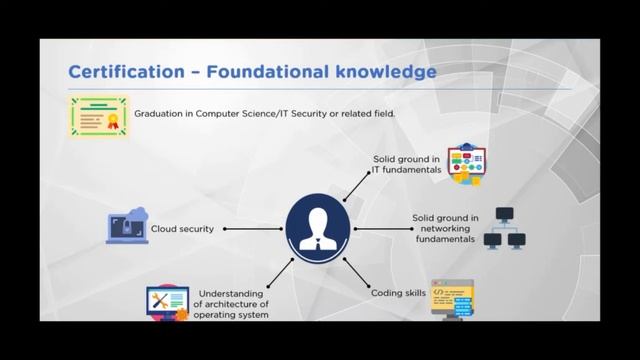 Certification – Foundational knowledge

Graduation in Computer Science/IT Security or related field.

Solid ground in IT fundamentals

Cloud security

Solid ground in networking fundamentals

Understanding of architecture of operating system

Coding skills